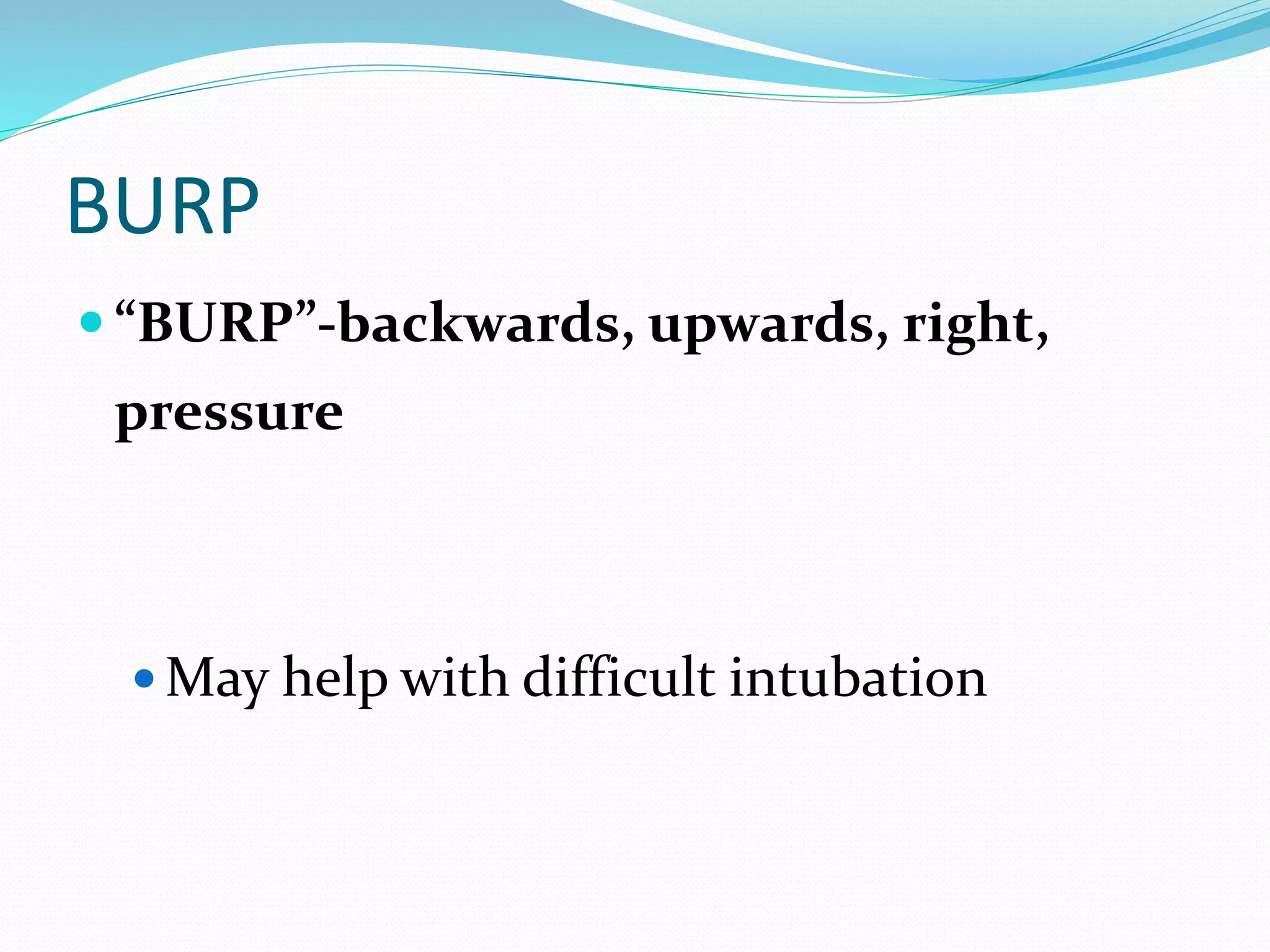 BURP

“BURP”-backwards, upwards, right, pressure

May help with difficult intubation